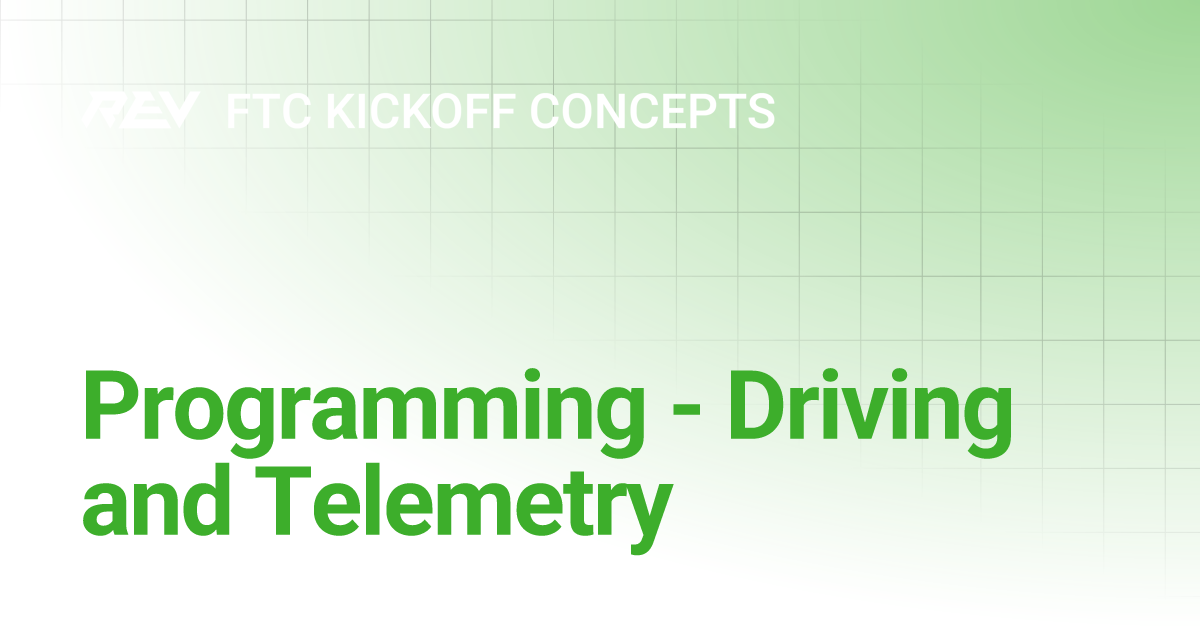 REV FTC KICKOFF CONCEPTS

Programming - Driving and Telemetry